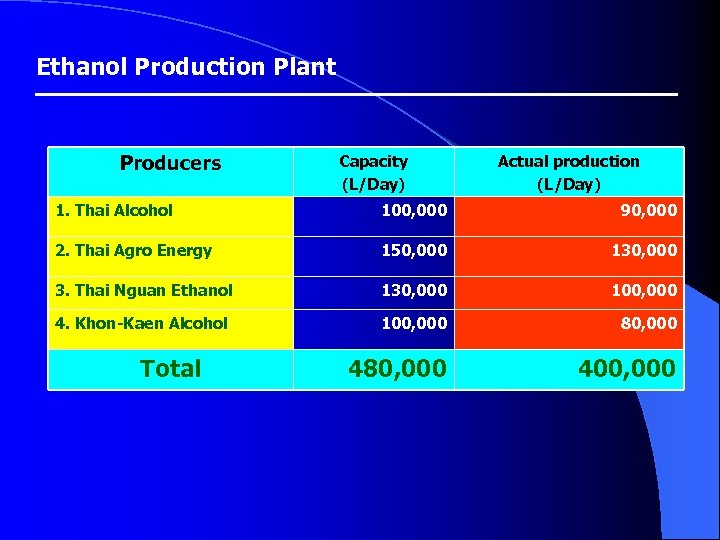 Ethanol Production Plant

| Producers | Capacity (L/Day) | Actual production (L/Day) |
|---|---|---|
| 1. Thai Alcohol | 100,000 | 90,000 |
| 2. Thai Agro Energy | 150,000 | 130,000 |
| 3. Thai Nguan Ethanol | 130,000 | 100,000 |
| 4. Khon-Kaen Alcohol | 100,000 | 80,000 |
| Total | 480,000 | 400,000 |